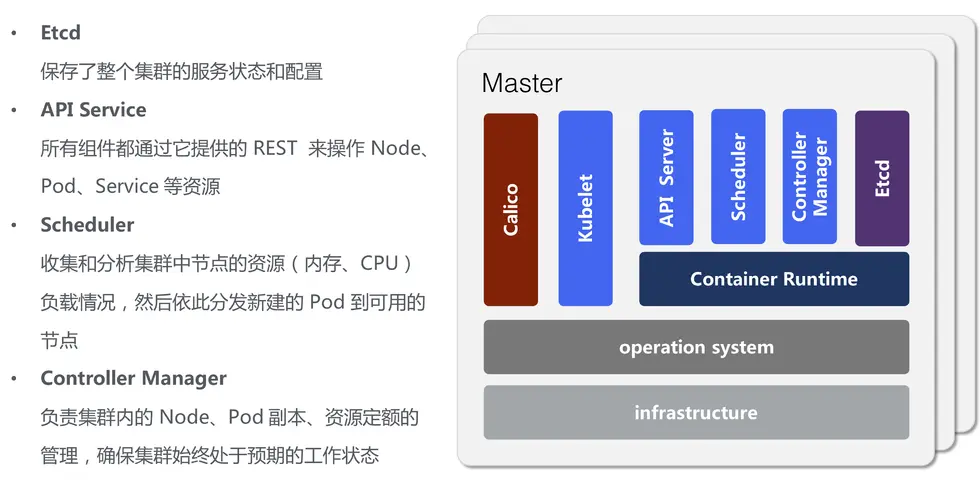 • Etcd
保存了整个集群的服务状态和配置

• API Service
所有组件都通过它提供的 REST 来操作 Node、Pod、Service 等资源

• Scheduler
收集和分析集群中节点的资源（内存、CPU）负载情况，然后依此分发新建的 Pod 到可用的节点

• Controller Manager
负责集群内的 Node、Pod 副本、资源定额的管理，确保集群始终处于预期的工作状态

Master

Calico

Kubelet

API Server

Scheduler

Controller Manager

Etcd

Container Runtime

operation system

infrastructure